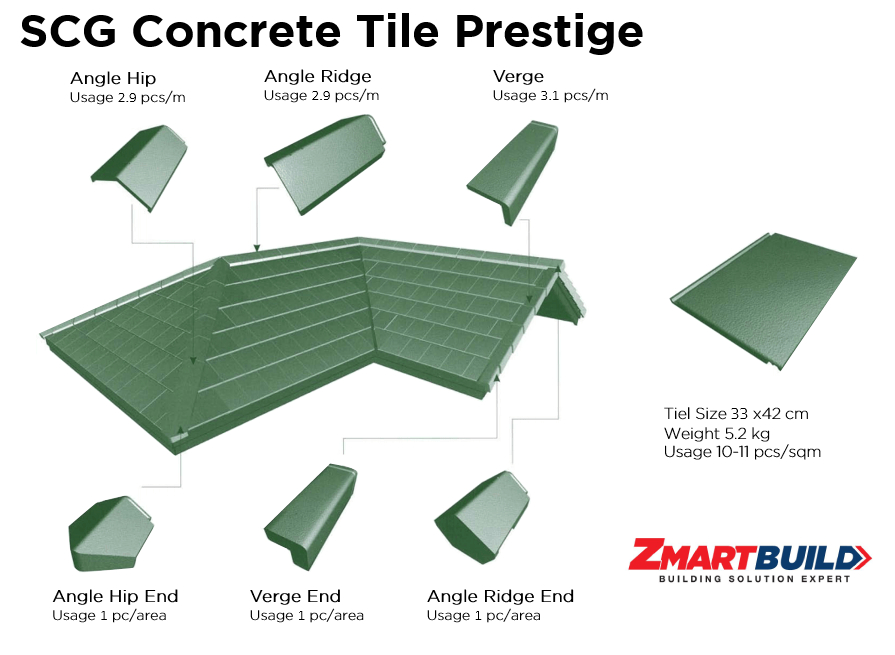 SCG Concrete Tile Prestige

Angle Hip
Usage 2.9 pcs/m

Angle Ridge
Usage 2.9 pcs/m

Verge
Usage 3.1 pcs/m

Tiel Size 33 x42 cm
Weight 5.2 kg
Usage 10-11 pcs/sqm

Angle Hip End
Usage 1 pc/area

Verge End
Usage 1 pc/area

Angle Ridge End
Usage 1 pc/area

ZMARTBUILD
BUILDING SOLUTION EXPERT